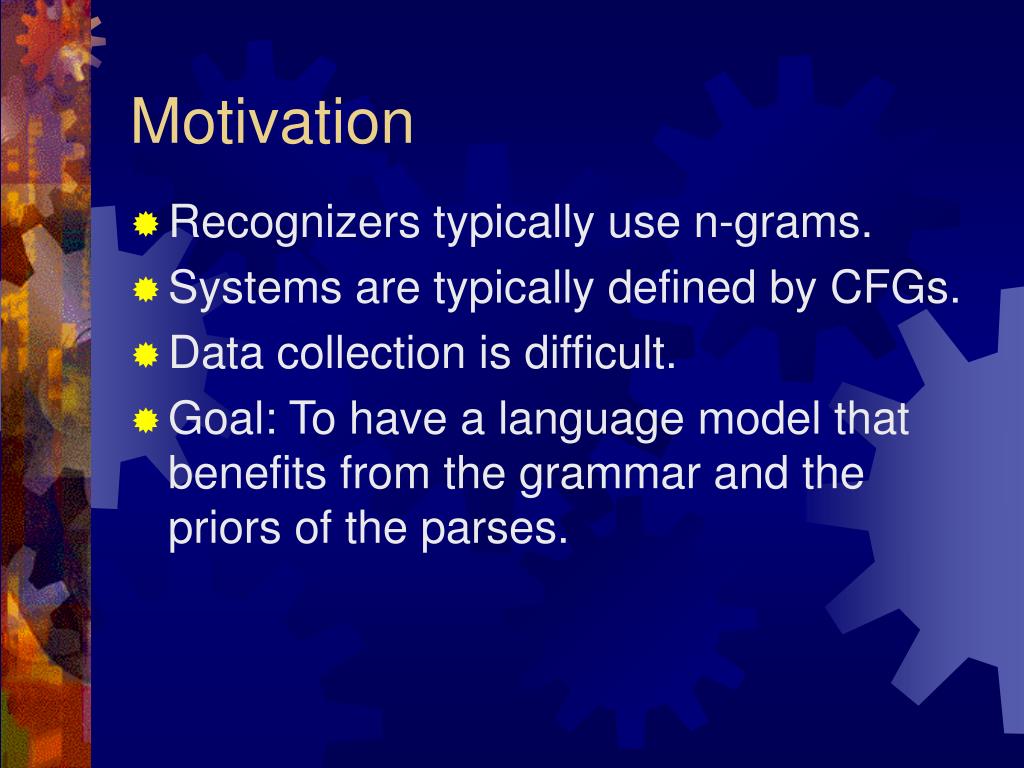 Motivation

Recognizers typically use n-grams.

Systems are typically defined by CFGs.

Data collection is difficult.

Goal: To have a language model that benefits from the grammar and the priors of the parses.